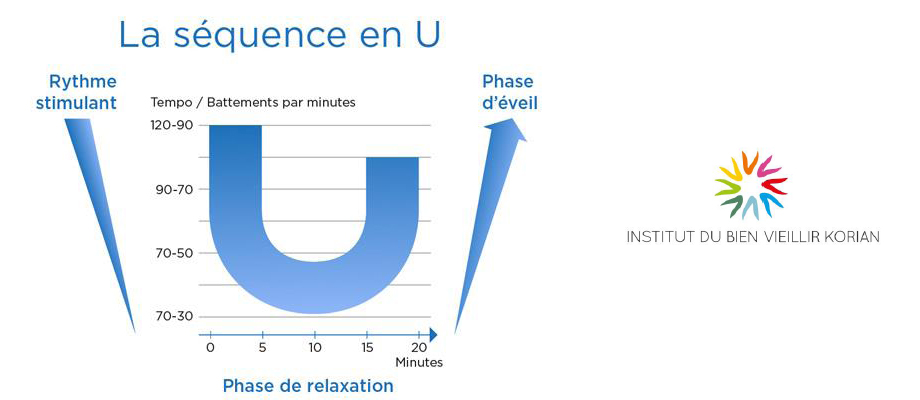 La séquence en U

Rythme stimulant

Tempo / Battements par minutes

120-90
90-70
70-50
70-30

0 5 10 15 20
Minutes

Phase de relaxation

Phase d'éveil

INSTITUT DU BIEN VIEILLIR KORIAN